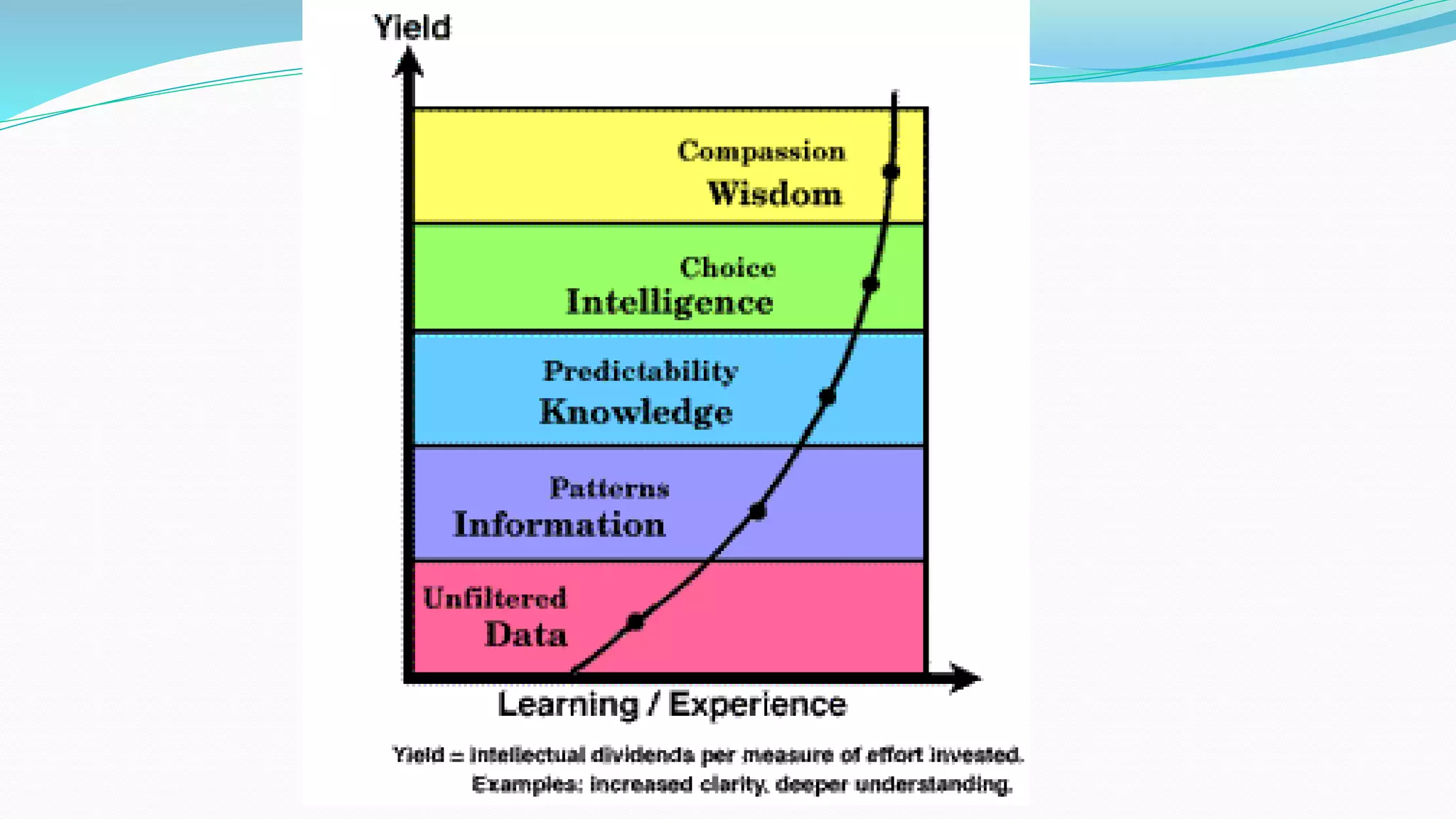 Yield

Compassion
Wisdom

Choice
Intelligence

Predictability
Knowledge

Patterns
Information

Unfiltered
Data

Learning / Experience

Yield = intellectual dividends per measure of effort invested. Examples: increased clarity, deeper understanding.